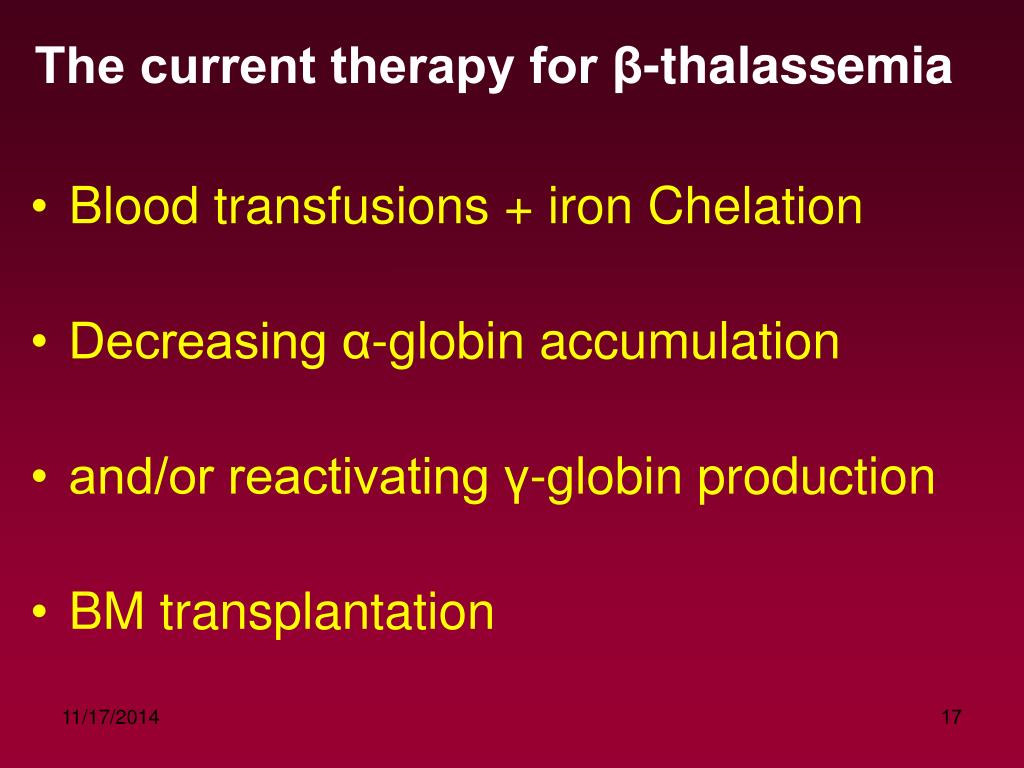 The current therapy for β-thalassemia

• Blood transfusions + iron Chelation

• Decreasing α-globin accumulation

• and/or reactivating γ-globin production

• BM transplantation

11/17/2014

17